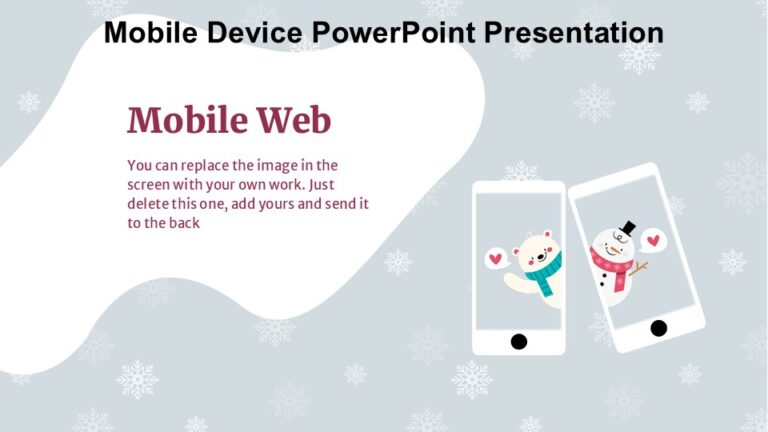 Mobile Device PowerPoint Presentation

Mobile Web

You can replace the image in the screen with your own work. Just delete this one, add yours and send it to the back